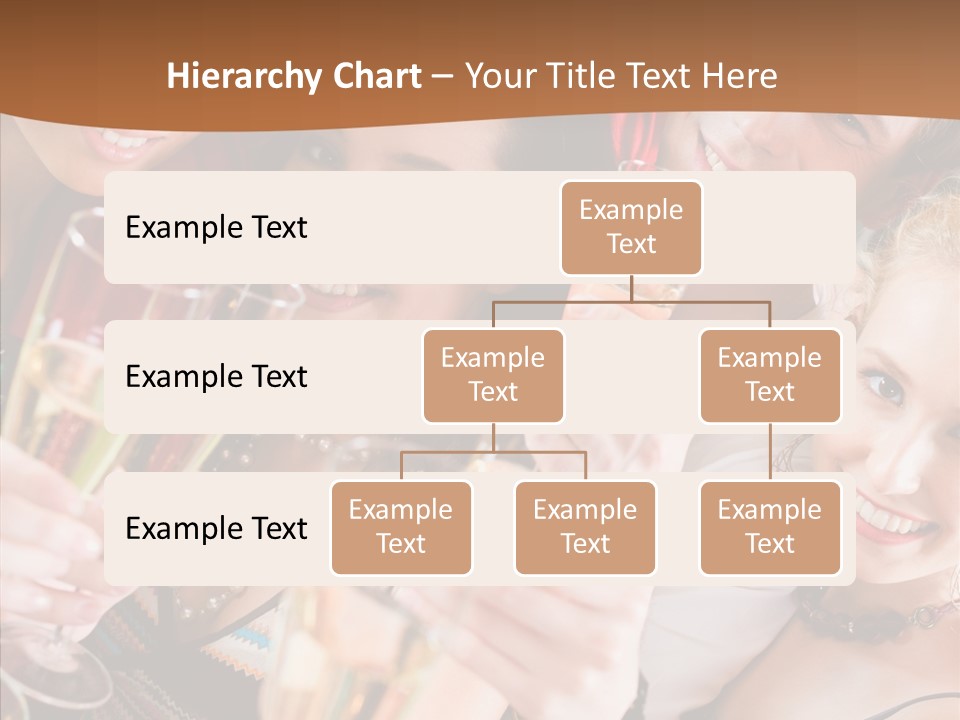 Hierarchy Chart – Your Title Text Here

Example Text

Example Text

Example Text

Example Text

Example Text

Example Text

Example Text

Example Text

Example Text